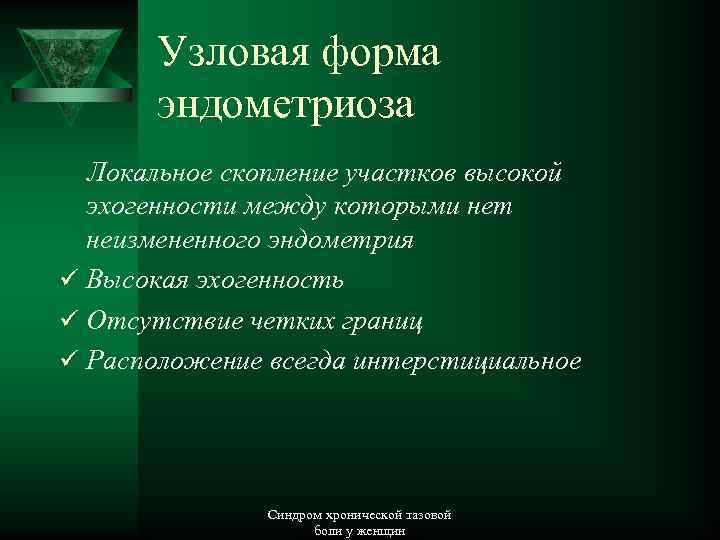 Узловая форма эндометриоза

Локальное скопление участков высокой эхогенности между которыми нет неизмененного эндометрия

✓ Высокая эхогенность

✓ Отсутствие четких границ

✓ Расположение всегда интерстициальное

Синдром хронической тазовой боли у женщин